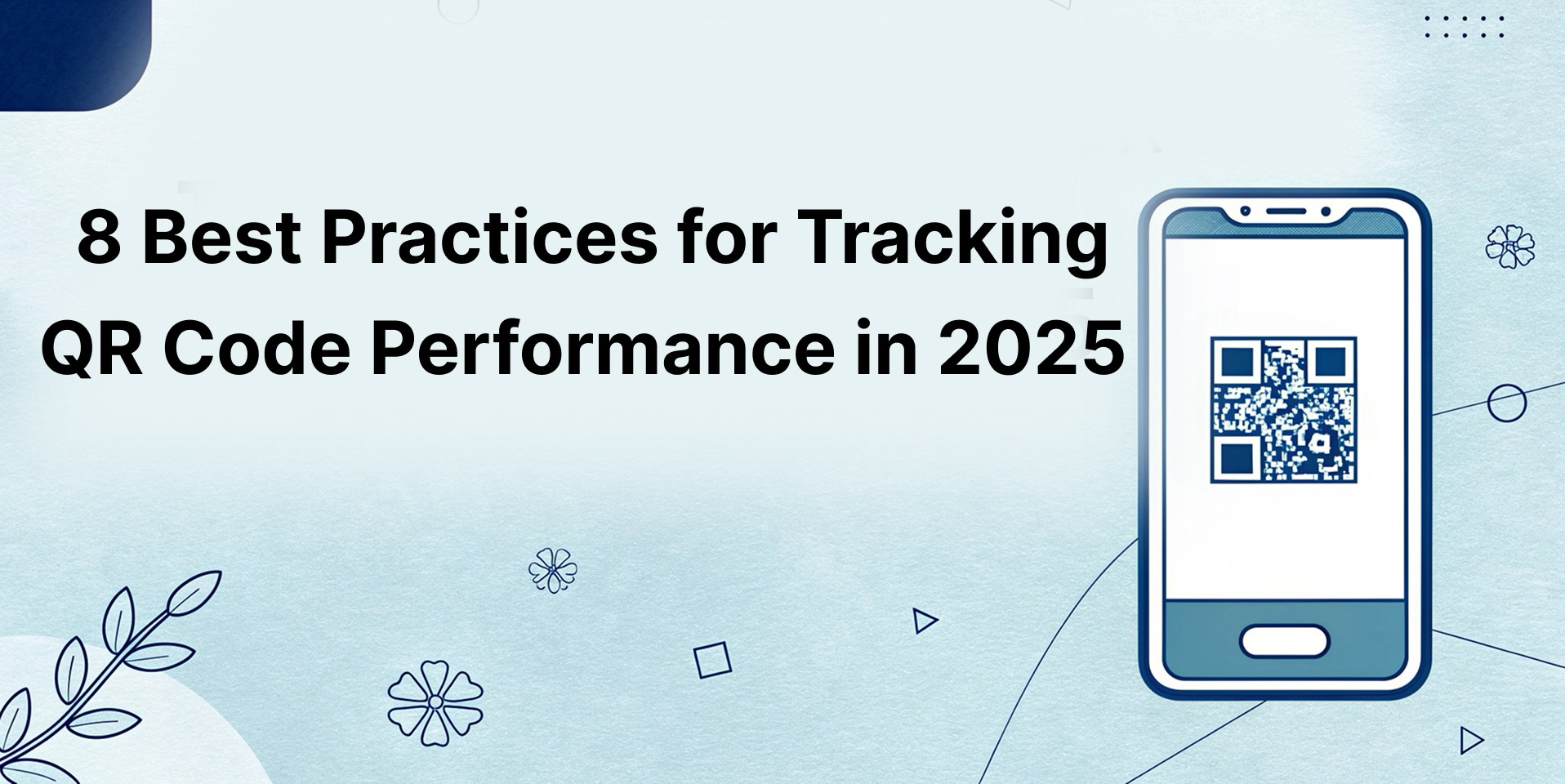 8 Best Practices for Tracking QR Code Performance in 2025